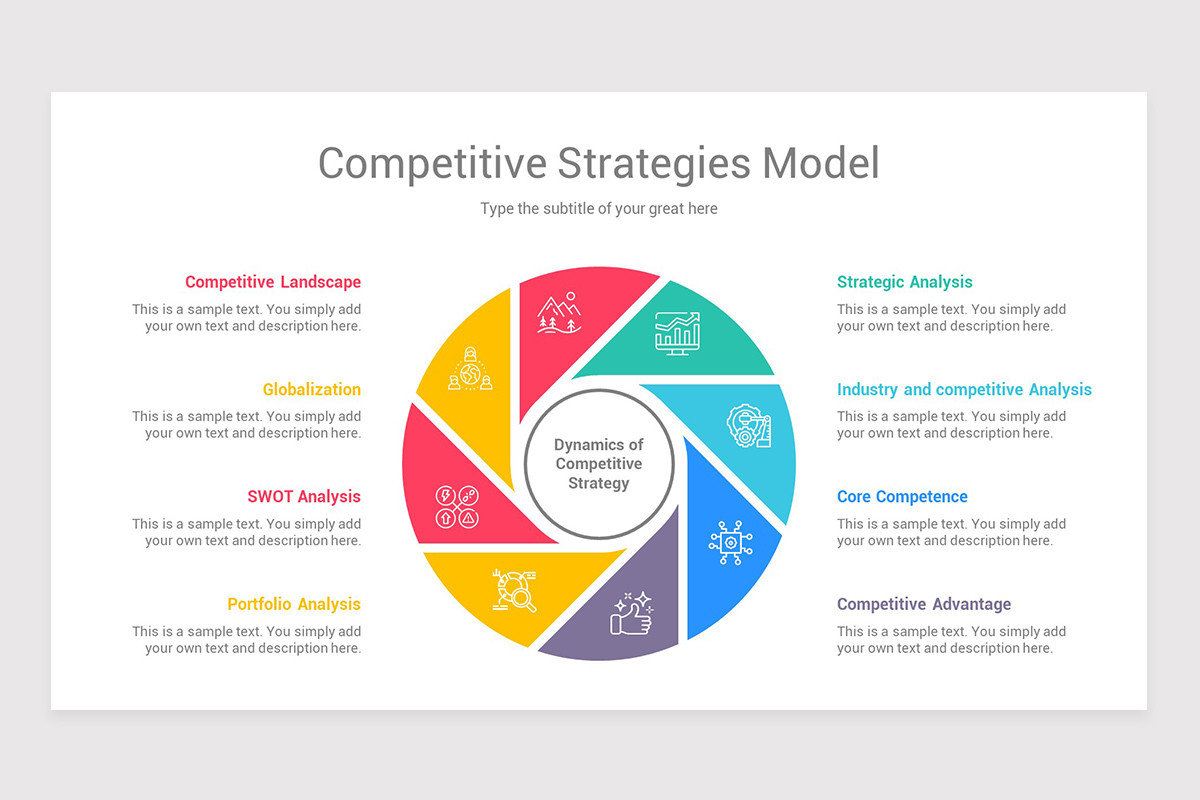 Competitive Strategies Model

Type the subtitle of your great here

Competitive Landscape

This is a sample text. You simply add your own text and description here.

Globalization

This is a sample text. You simply add your own text and description here.

SWOT Analysis

This is a sample text. You simply add your own text and description here.

Portfolio Analysis

This is a sample text. You simply add your own text and description here.

Dynamics of Competitive Strategy

Strategic Analysis

This is a sample text. You simply add your own text and description here.

Industry and competitive Analysis

This is a sample text. You simply add your own text and description here.

Core Competence

This is a sample text. You simply add your own text and description here.

Competitive Advantage

This is a sample text. You simply add your own text and description here.